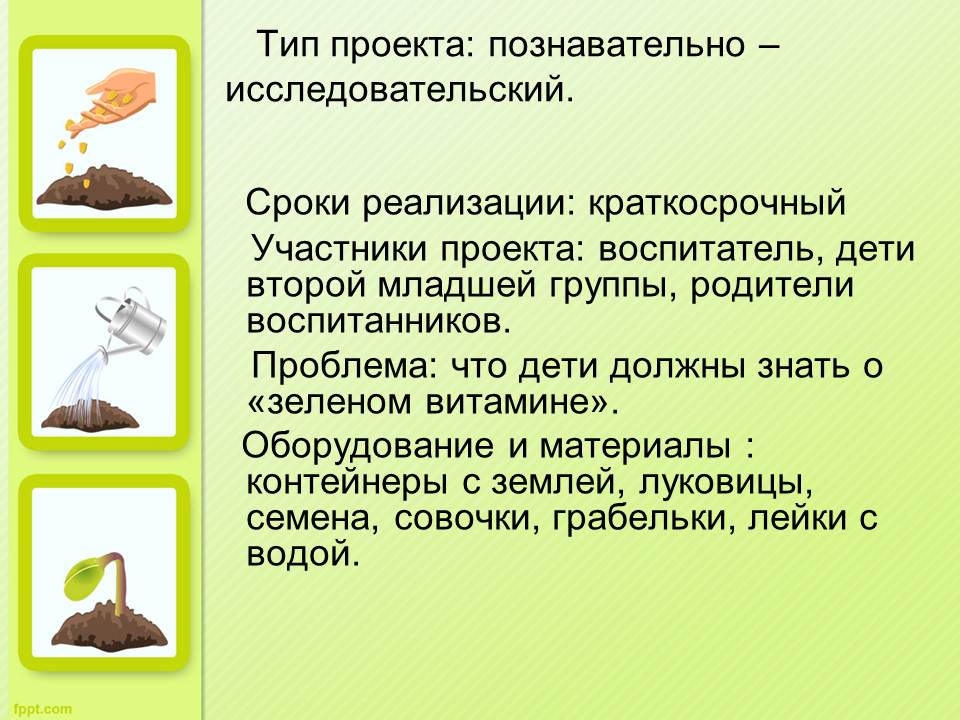 Тип проекта: познавательно – исследовательский.

Сроки реализации: краткосрочный

Участники проекта: воспитатель, дети второй младшей группы, родители воспитанников.

Проблема: что дети должны знать о «зеленом витамине».

Оборудование и материалы : контейнеры с землей, луковицы, семена, совочки, грабельки, лейки с водой.

fppt.com